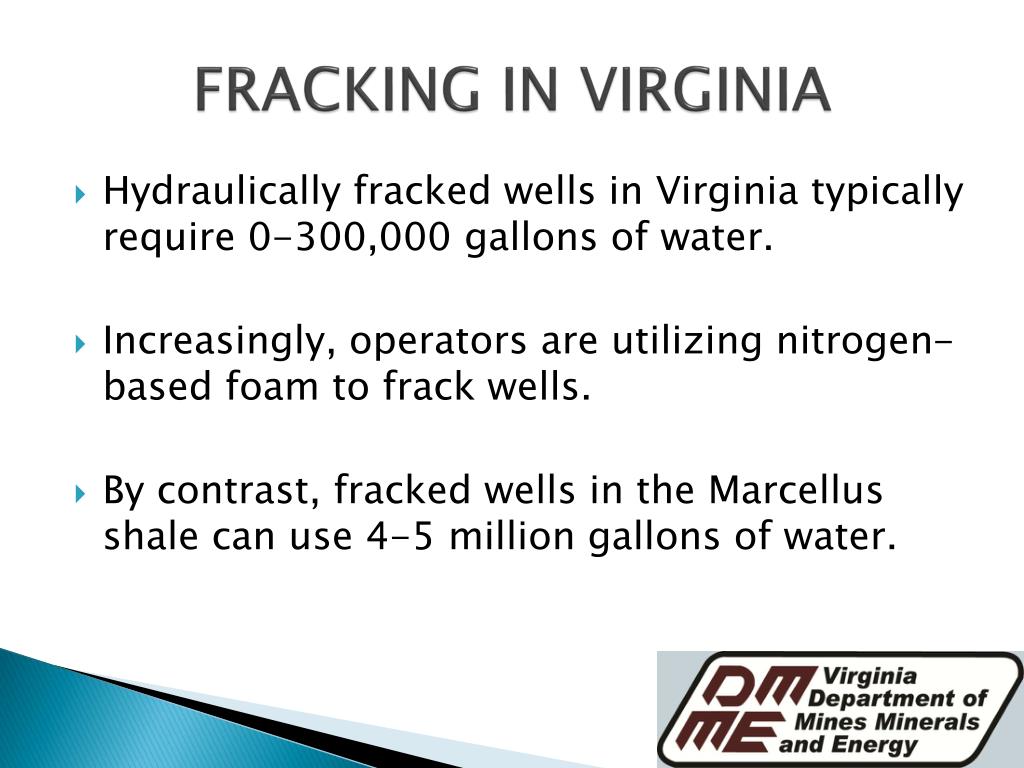 FRACKING IN VIRGINIA

Hydraulically fracked wells in Virginia typically require 0-300,000 gallons of water.

Increasingly, operators are utilizing nitrogen-based foam to frack wells.

By contrast, fracked wells in the Marcellus shale can use 4-5 million gallons of water.

DMME Virginia Department of Mines Minerals and Energy